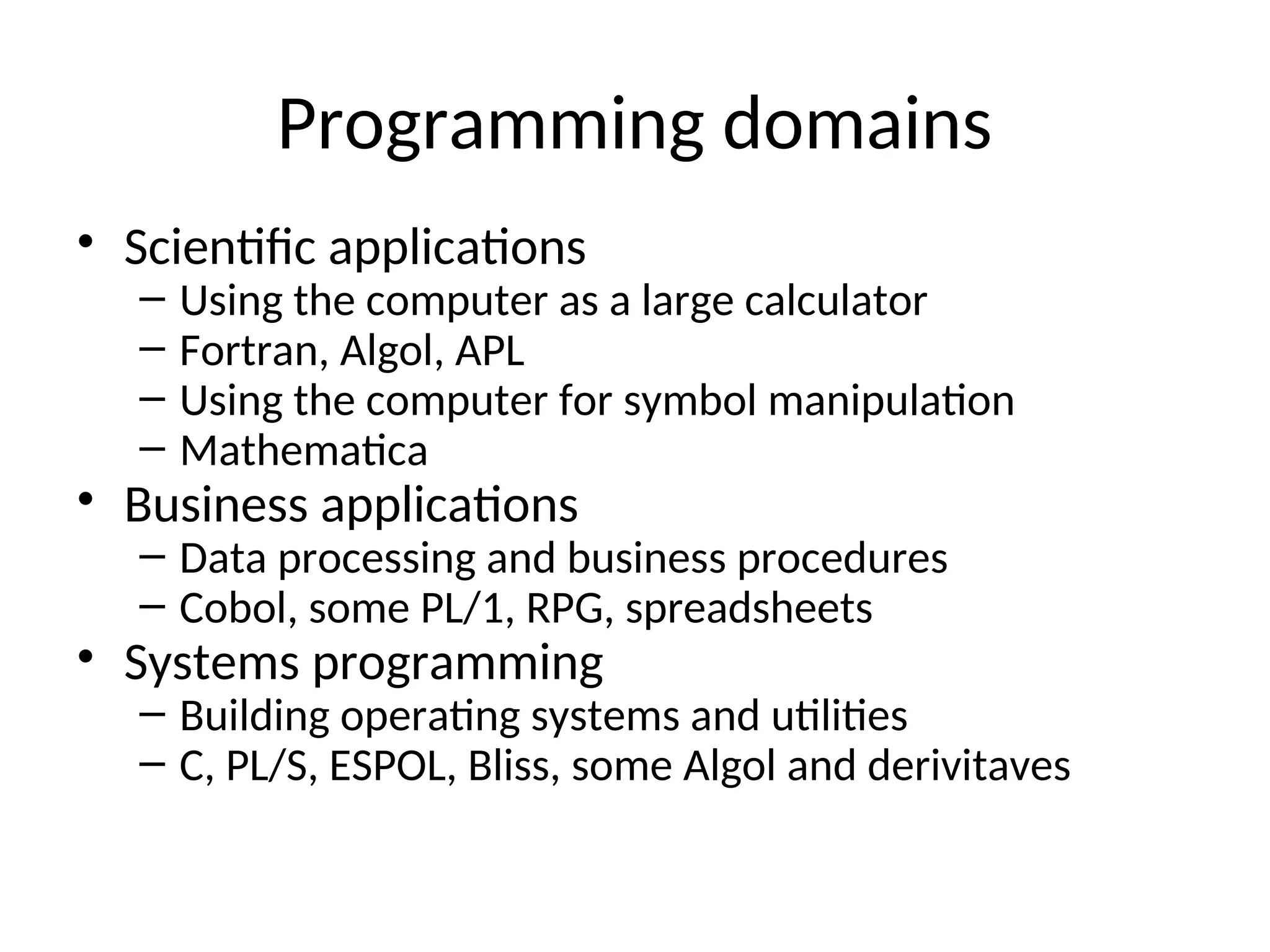 Programming domains

• Scientific applications
  – Using the computer as a large calculator
  – Fortran, Algol, APL
  – Using the computer for symbol manipulation
  – Mathematica
• Business applications
  – Data processing and business procedures
  – Cobol, some PL/1, RPG, spreadsheets
• Systems programming
  – Building operating systems and utilities
  – C, PL/S, ESPOL, Bliss, some Algol and derivitaves